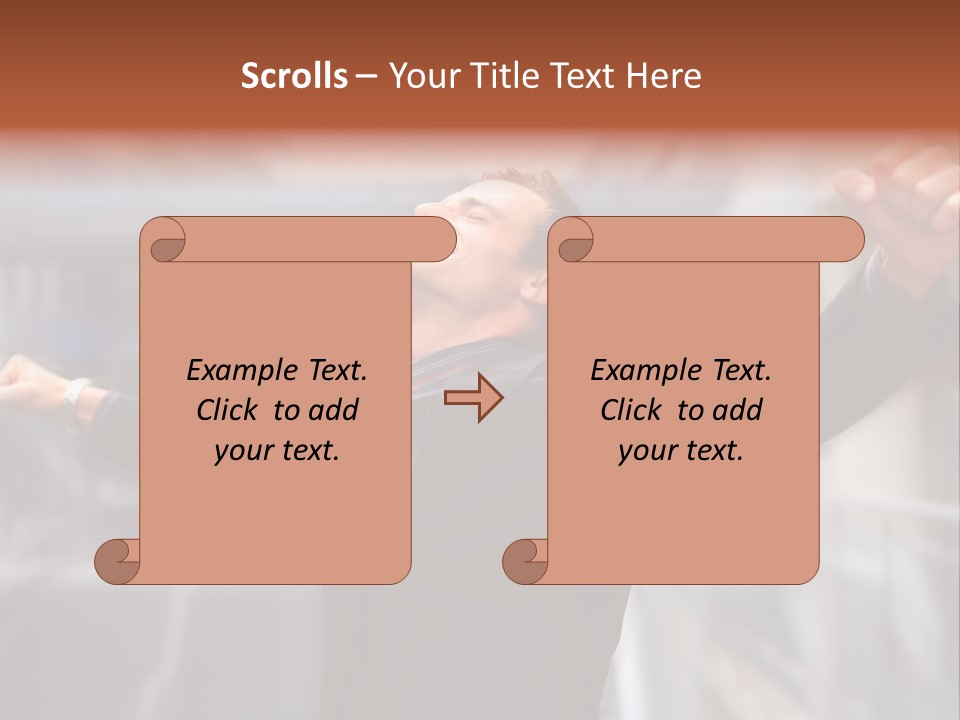 Scrolls – Your Title Text Here

Example Text. Click to add your text.

Example Text. Click to add your text.